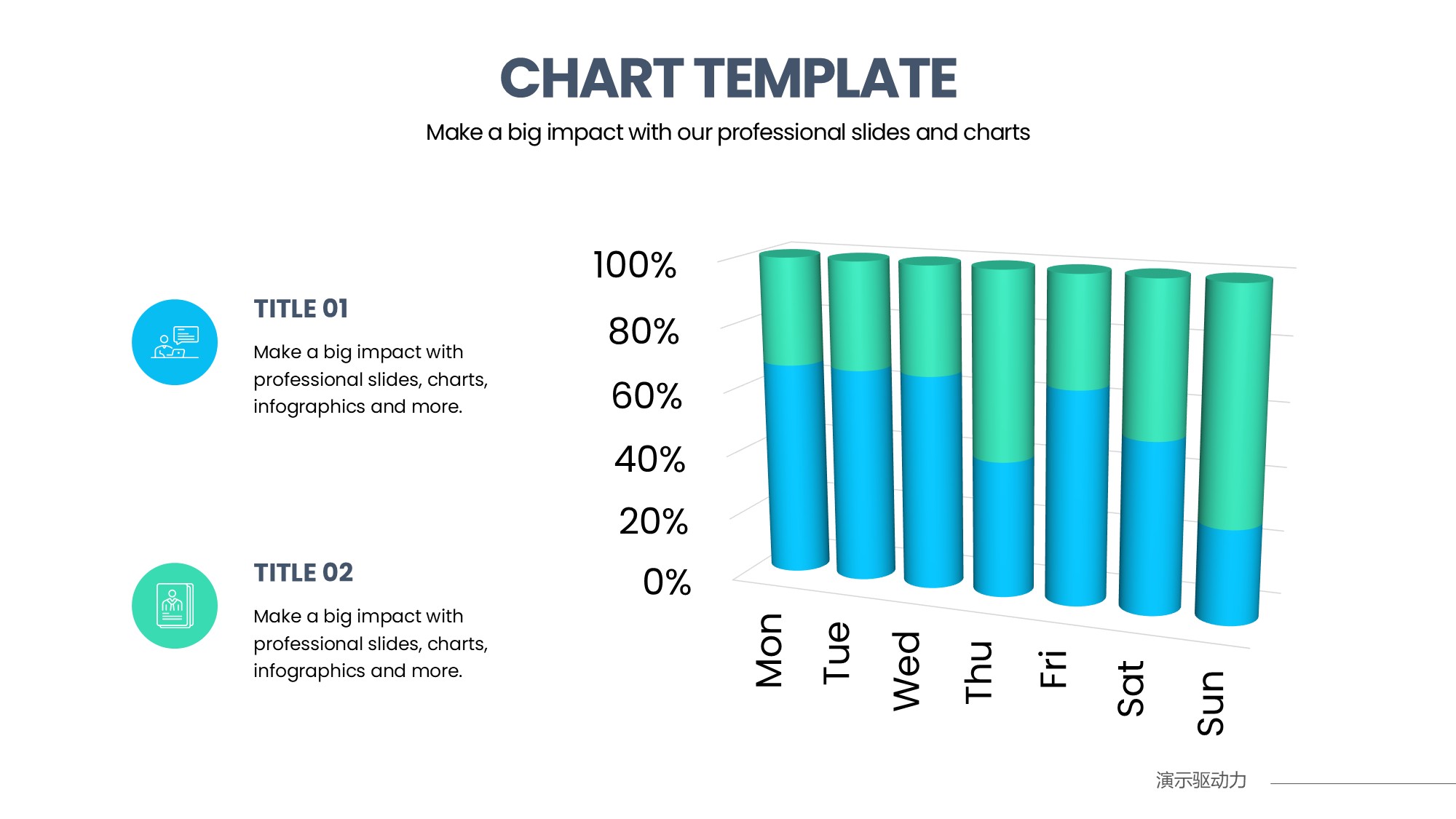 CHART TEMPLATE

Make a big impact with our professional slides and charts

TITLE 01

Make a big impact with professional slides, charts, infographics and more.

TITLE 02

Make a big impact with professional slides, charts, infographics and more.

100%
80%
60%
40%
20%
0%

Mon
Tue
Wed
Thu
Fri
Sat
Sun

演示驱动力